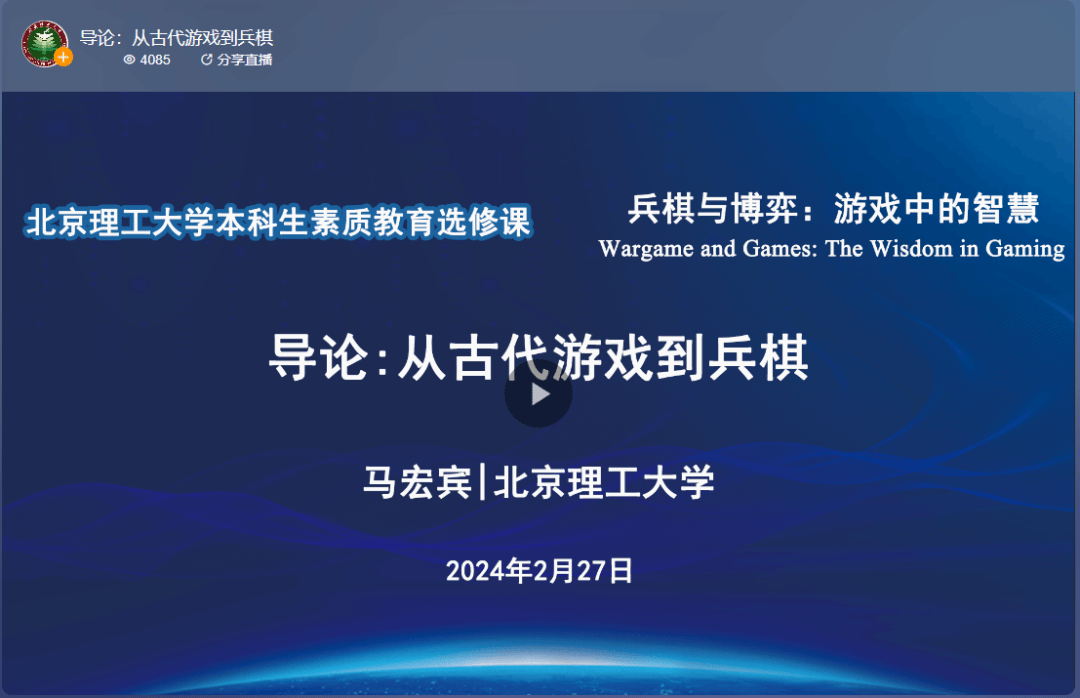 导论：从古代游戏到兵棋
4085 分享直播

北京理工大学本科生素质教育选修课

兵棋与博弈：游戏中的智慧
Wargame and Games: The Wisdom in Gaming

导论:从古代游戏到兵棋

马宏宾|北京理工大学

2024年2月27日